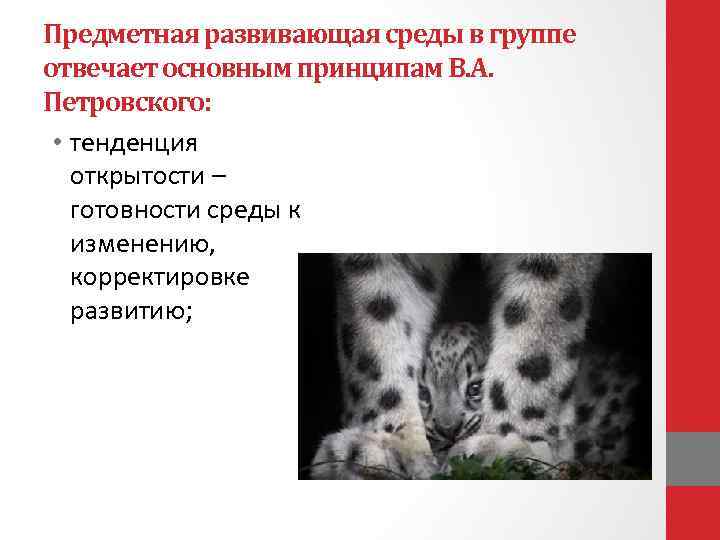 Предметная развивающая среды в группе отвечает основным принципам В.А. Петровского:

• тенденция открытости – готовности среды к изменению, корректировке развитию;